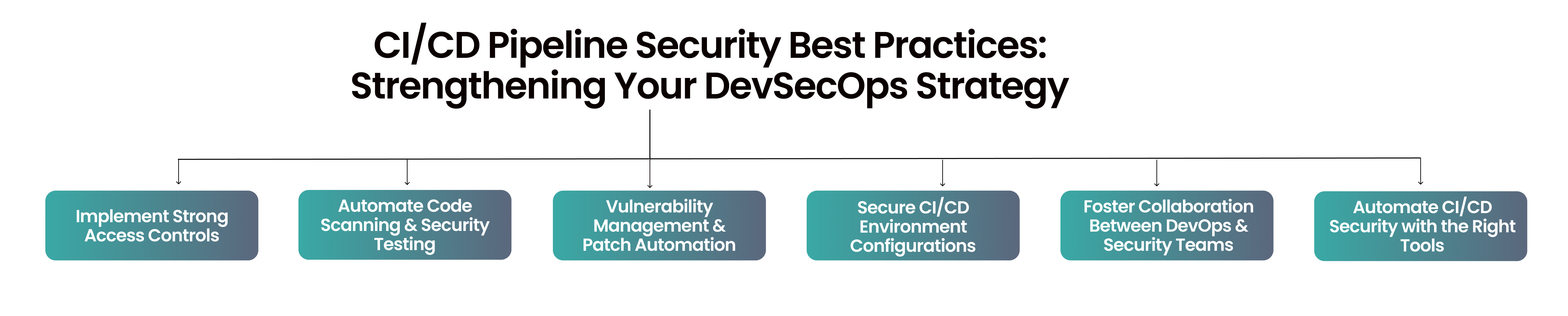 CI/CD Pipeline Security Best Practices: Strengthening Your DevSecOps Strategy

Implement Strong Access Controls

Automate Code Scanning & Security Testing

Vulnerability Management & Patch Automation

Secure CI/CD Environment Configurations

Foster Collaboration Between DevOps & Security Teams

Automate CI/CD Security with the Right Tools